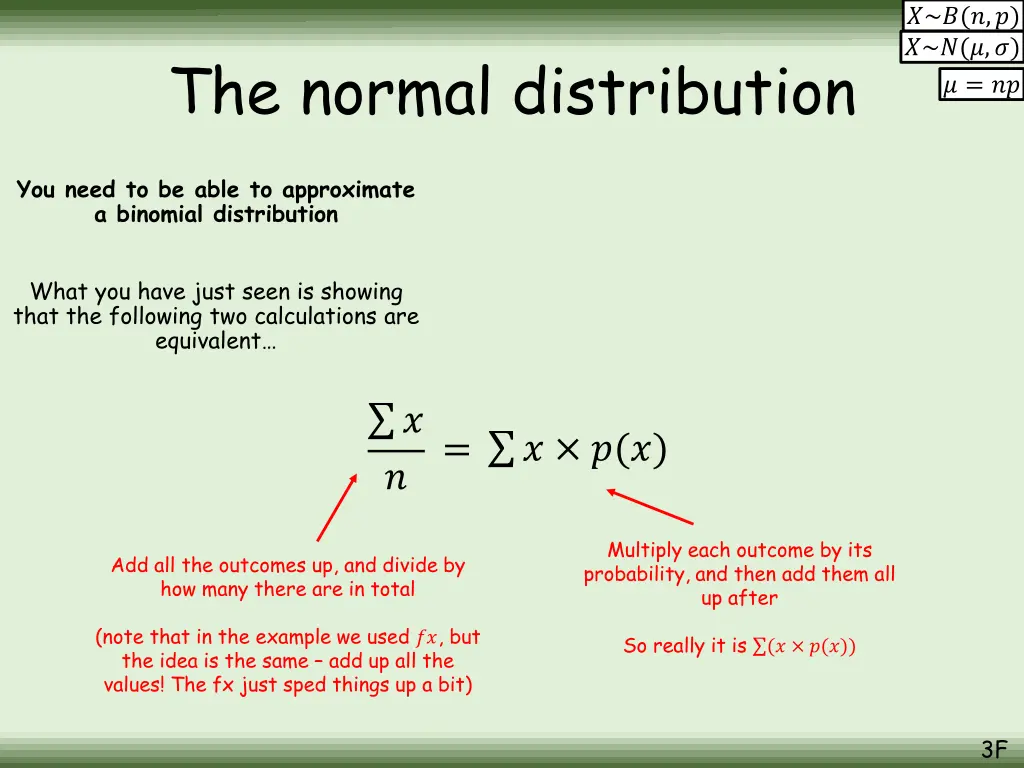 $X \sim B(n, p)$

$X \sim N(\mu, \sigma)$

$\mu = np$

The normal distribution

You need to be able to approximate a binomial distribution

What you have just seen is showing that the following two calculations are equivalent…

$\frac{\sum x}{n} = \sum x \times p(x)$

Add all the outcomes up, and divide by how many there are in total

(note that in the example we used $fx$, but the idea is the same – add up all the values! The fx just sped things up a bit)

Multiply each outcome by its probability, and then add them all up after

So really it is $\sum(x \times p(x))$

3F